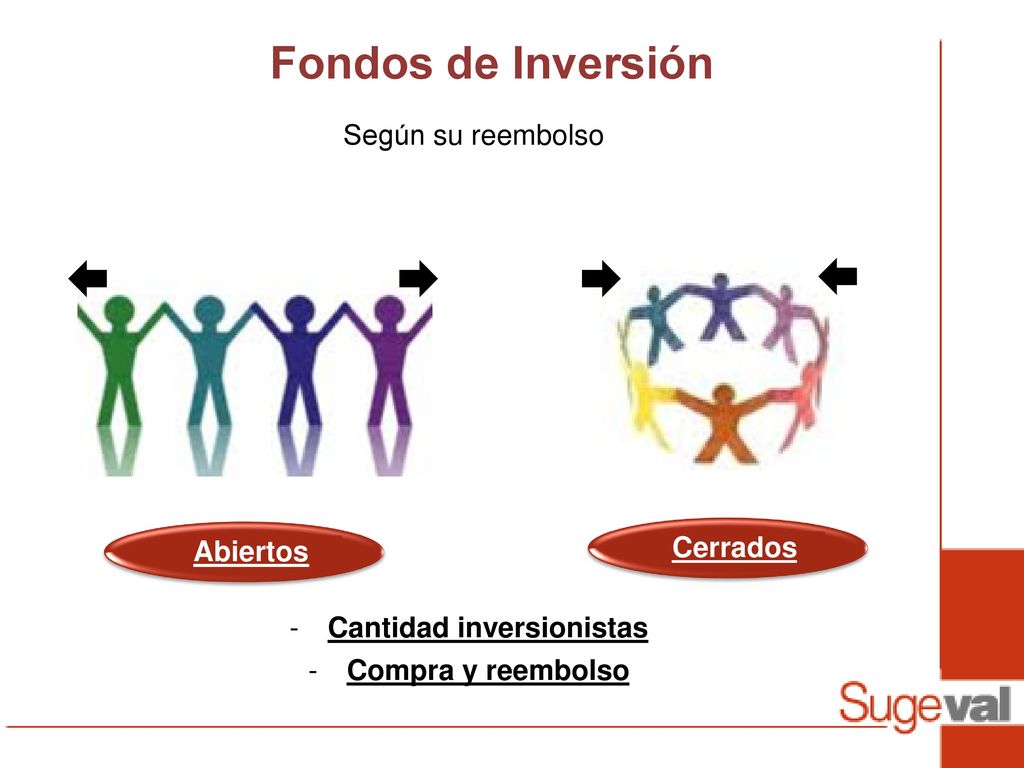 Fondos de Inversión

Según su reembolso

Abiertos

Cerrados

- Cantidad inversionistas
- Compra y reembolso

Sugeval